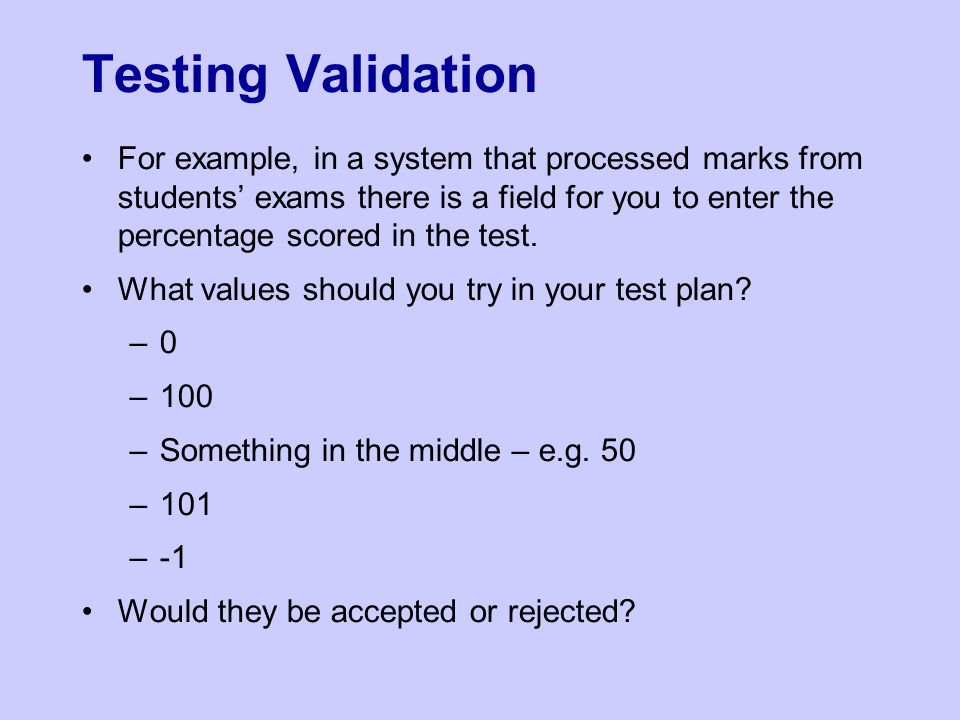 Testing Validation

• For example, in a system that processed marks from students’ exams there is a field for you to enter the percentage scored in the test.

• What values should you try in your test plan?

– 0

– 100

– Something in the middle – e.g. 50

– 101

– -1

• Would they be accepted or rejected?